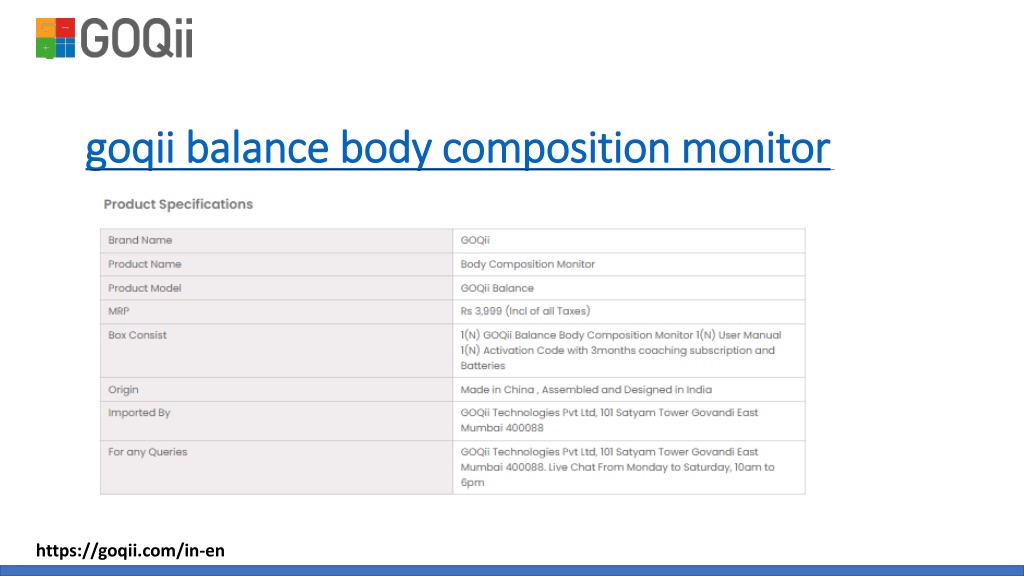 GOQii

goqii balance body composition monitor

Product Specifications

| Brand Name | GOQii |
|---|---|
| Product Name | Body Composition Monitor |
| Product Model | GOQii Balance |
| MRP | Rs 3,999 (Incl of all Taxes) |
| Box Consist | 1(N) GOQii Balance Body Composition Monitor 1(N) User Manual 1(N) Activation Code with 3months coaching subscription and Batteries |
| Origin | Made in China , Assembled and Designed in India |
| Imported By | GOQii Technologies Pvt Ltd, 101 Satyam Tower Govandi East Mumbai 400088 |
| For any Queries | GOQii Technologies Pvt Ltd, 101 Satyam Tower Govandi East Mumbai 400088. Live Chat From Monday to Saturday, 10am to 6pm |

https://goqii.com/in-en